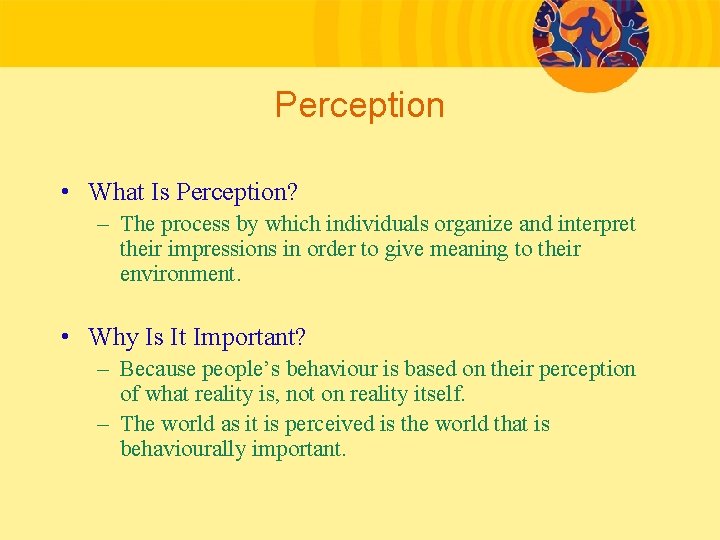 Perception

• What Is Perception?
– The process by which individuals organize and interpret their impressions in order to give meaning to their environment.

• Why Is It Important?
– Because people’s behaviour is based on their perception of what reality is, not on reality itself.
– The world as it is perceived is the world that is behaviourally important.